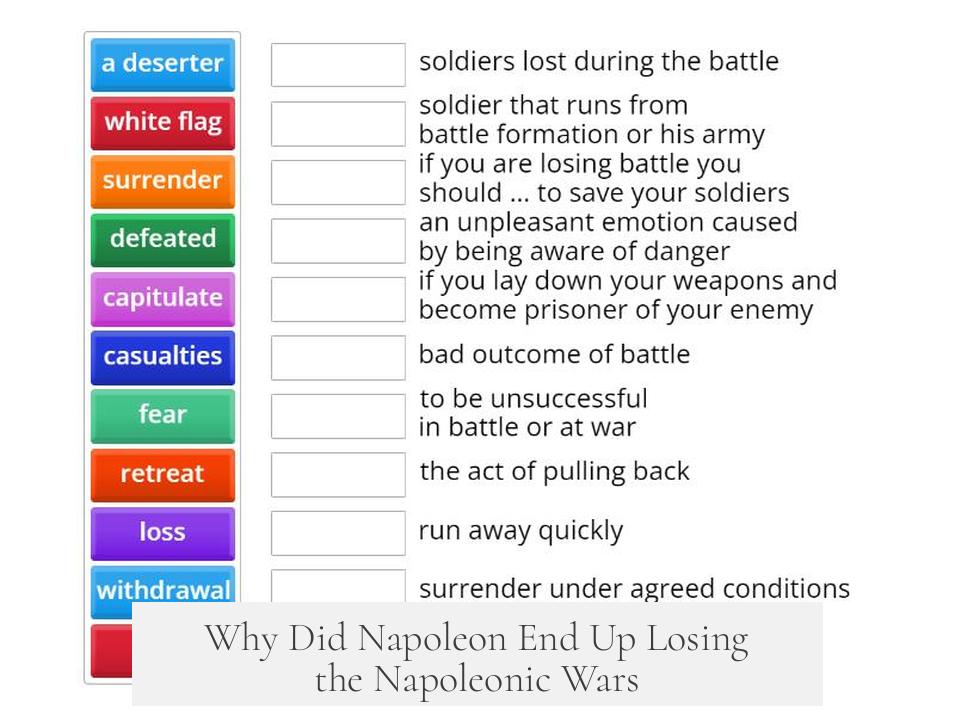 a deserter
white flag
surrender
defeated
capitulate
casualties
fear
retreat
loss
withdrawal

soldiers lost during the battle

soldier that runs from battle formation or his army

if you are losing battle you should ... to save your soldiers

an unpleasant emotion caused by being aware of danger

if you lay down your weapons and become prisoner of your enemy

bad outcome of battle

to be unsuccessful in battle or at war

the act of pulling back

run away quickly

surrender under agreed conditions

Why Did Napoleon End Up Losing the Napoleonic Wars